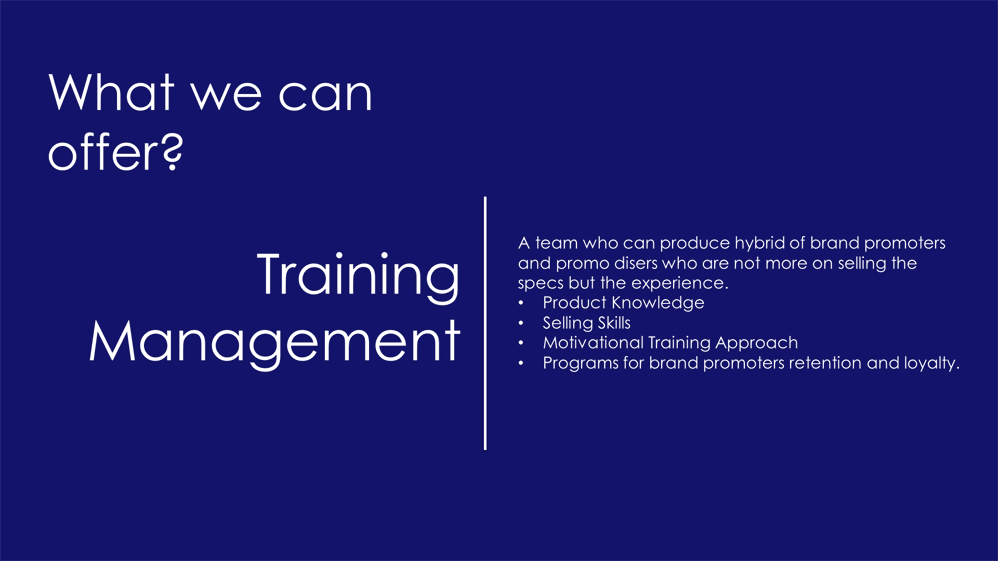 What we can offer?

Training Management

A team who can produce hybrid of brand promoters and promo disers who are not more on selling the specs but the experience.
• Product Knowledge
• Selling Skills
• Motivational Training Approach
• Programs for brand promoters retention and loyalty.